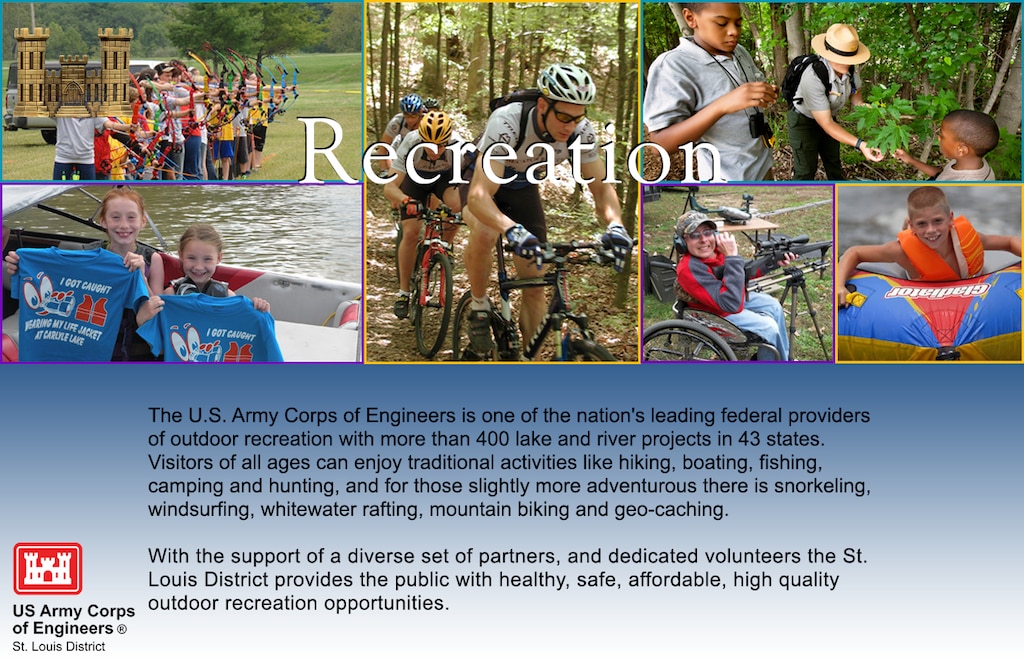 Recreation

I GOT CAUGHT WEARING MY LIFE JACKET AT CARLYLE LAKE

I GOT CAUGHT

Gladiator

The U.S. Army Corps of Engineers is one of the nation's leading federal providers of outdoor recreation with more than 400 lake and river projects in 43 states. Visitors of all ages can enjoy traditional activities like hiking, boating, fishing, camping and hunting, and for those slightly more adventurous there is snorkeling, windsurfing, whitewater rafting, mountain biking and geo-caching.

With the support of a diverse set of partners, and dedicated volunteers the St. Louis District provides the public with healthy, safe, affordable, high quality outdoor recreation opportunities.

US Army Corps of Engineers ®
St. Louis District